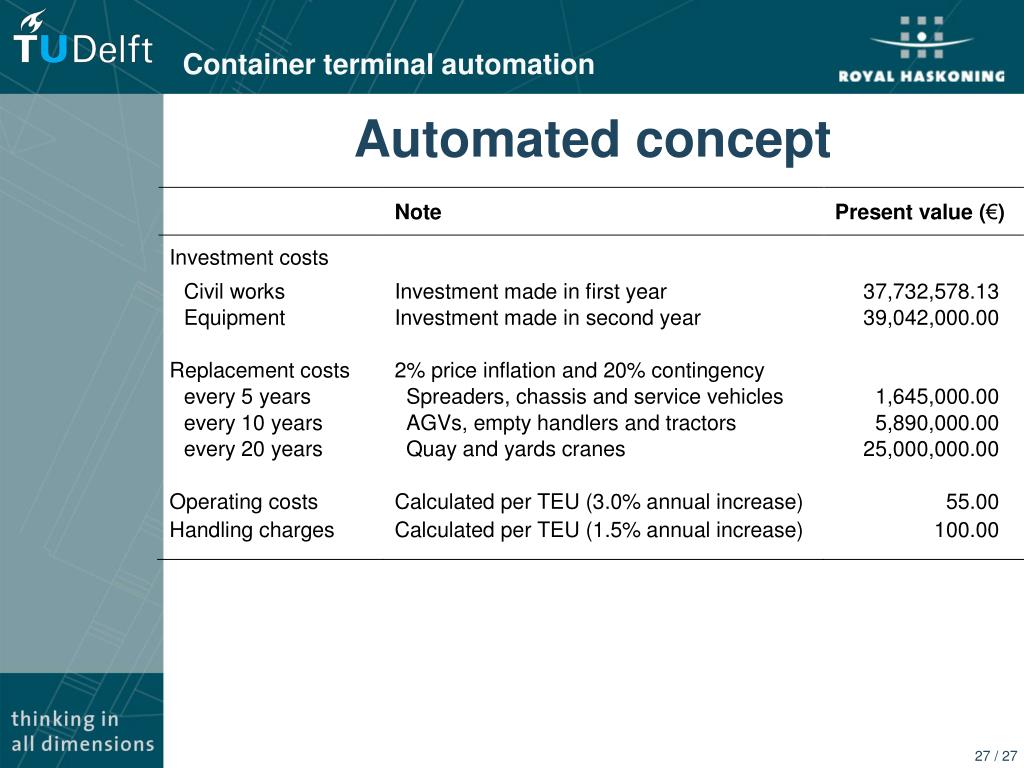 TUDelft

Container terminal automation

ROYAL HASKONING

Automated concept

| | Note | Present value (€) |
|---|---|---|
| Investment costs | | |
| Civil works | Investment made in first year | 37,732,578.13 |
| Equipment | Investment made in second year | 39,042,000.00 |
| Replacement costs | 2% price inflation and 20% contingency | |
| every 5 years | Spreaders, chassis and service vehicles | 1,645,000.00 |
| every 10 years | AGVs, empty handlers and tractors | 5,890,000.00 |
| every 20 years | Quay and yards cranes | 25,000,000.00 |
| Operating costs | Calculated per TEU (3.0% annual increase) | 55.00 |
| Handling charges | Calculated per TEU (1.5% annual increase) | 100.00 |

thinking in all dimensions

27 / 27